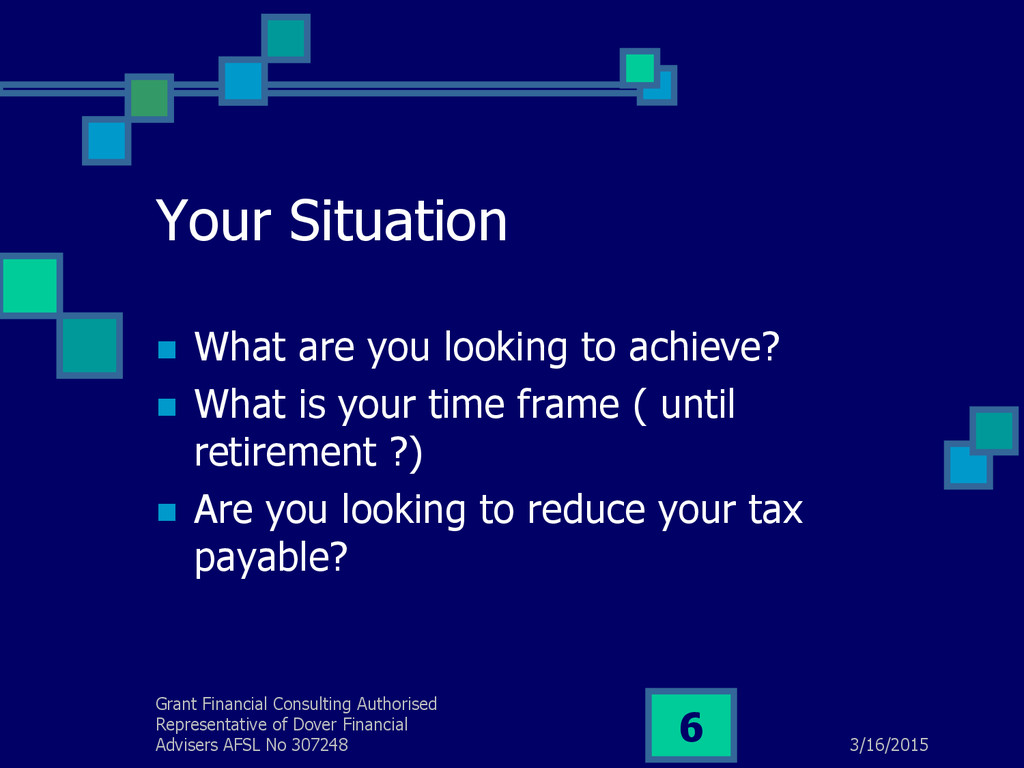 Your Situation

- What are you looking to achieve?
- What is your time frame ( until retirement ?)
- Are you looking to reduce your tax payable?

Grant Financial Consulting Authorised Representative of Dover Financial Advisers AFSL No 307248

6

3/16/2015